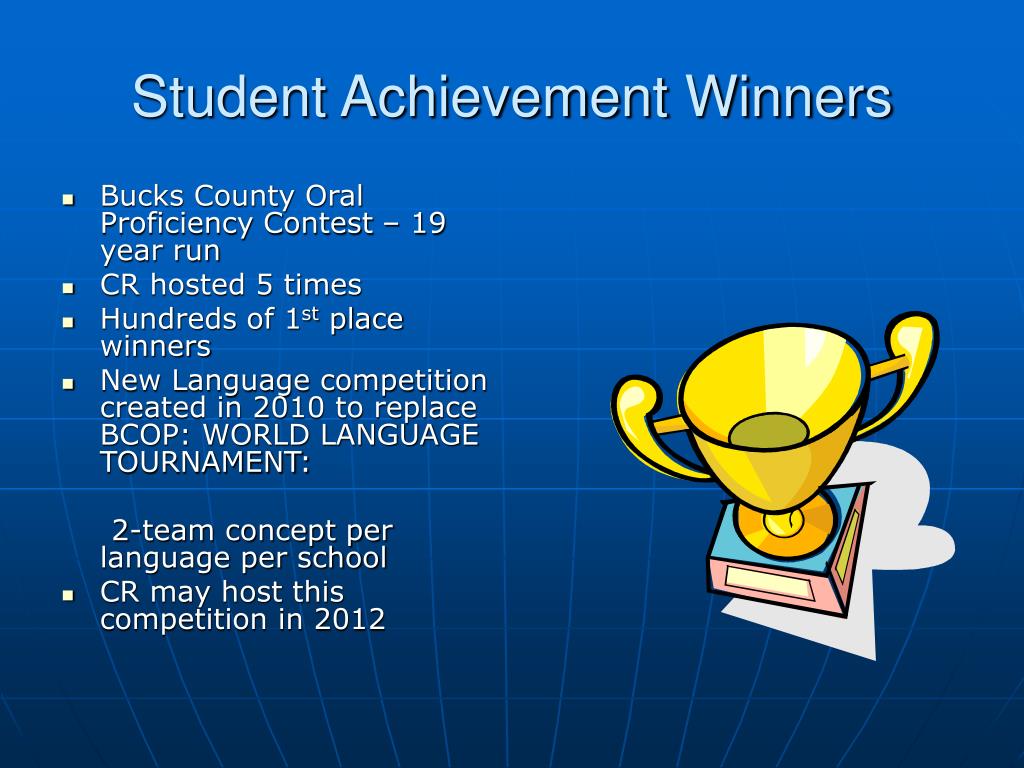 Student Achievement Winners

- Bucks County Oral Proficiency Contest – 19 year run
- CR hosted 5 times
- Hundreds of 1$^{st}$ place winners
- New Language competition created in 2010 to replace BCOP: WORLD LANGUAGE TOURNAMENT:

2-team concept per language per school

- CR may host this competition in 2012